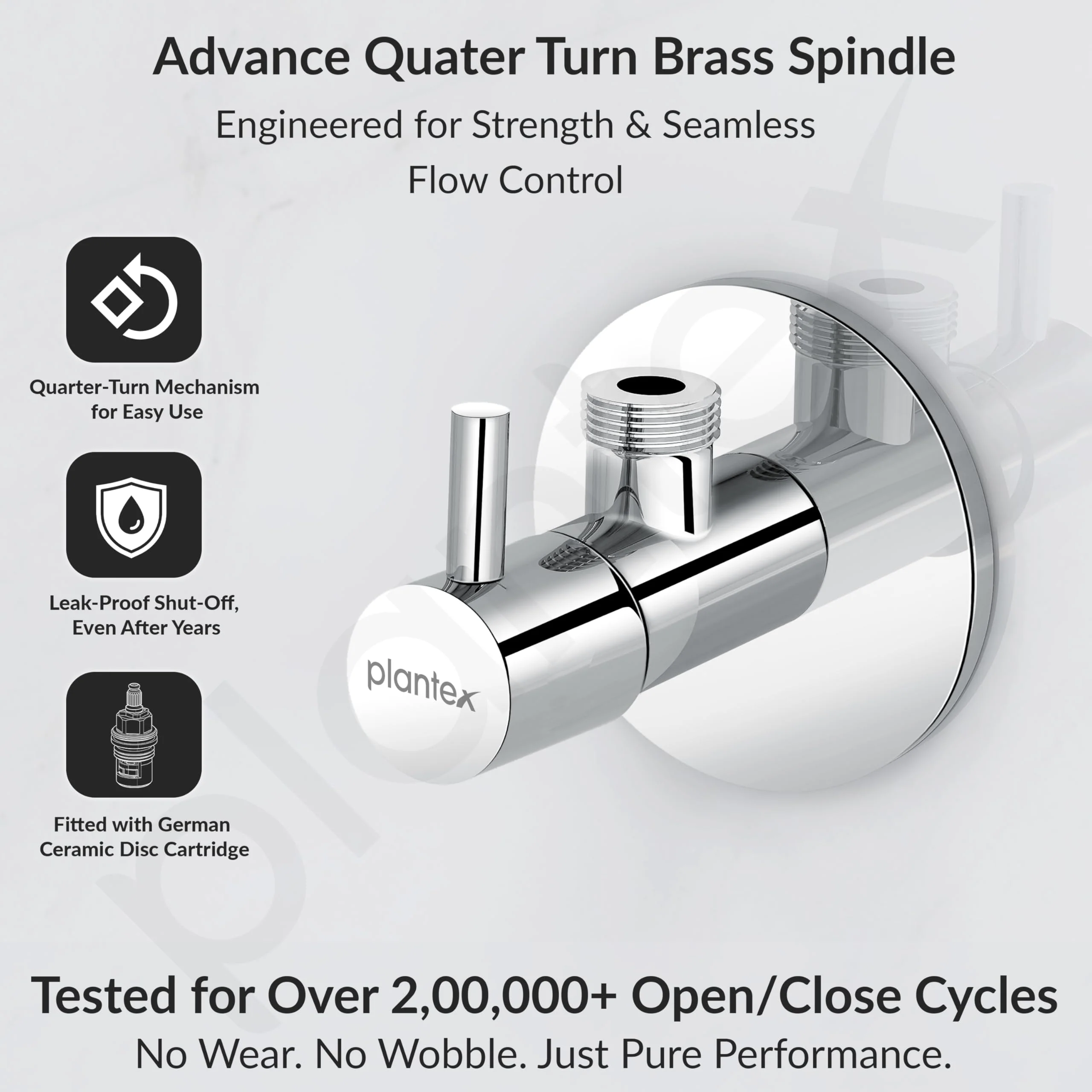 Advance Quater Turn Brass Spindle

Engineered for Strength & Seamless Flow Control

Quarter-Turn Mechanism for Easy Use

Leak-Proof Shut-Off, Even After Years

Fitted with German Ceramic Disc Cartridge

plantex

Tested for Over 2,00,000+ Open/Close Cycles

No Wear. No Wobble. Just Pure Performance.